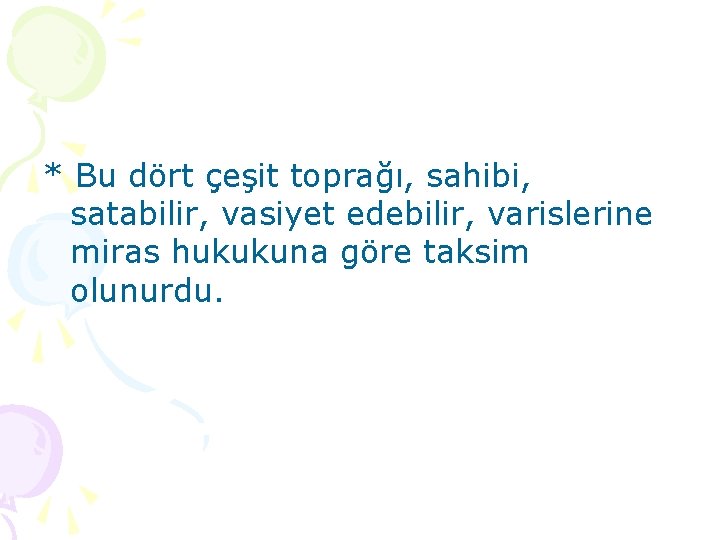 * Bu dört çeşit toprağı, sahibi, satabilir, vasiyet edebilir, varislerine miras hukukuna göre taksim olunurdu.